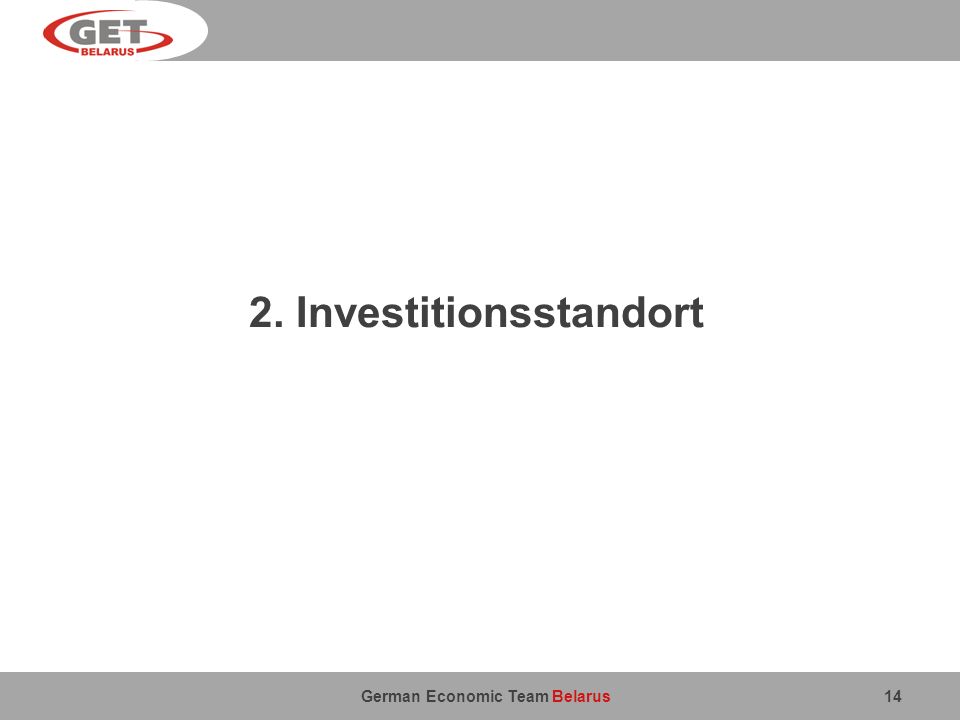 GET
BELARUS

2. Investitionsstandort

German Economic Team Belarus

14